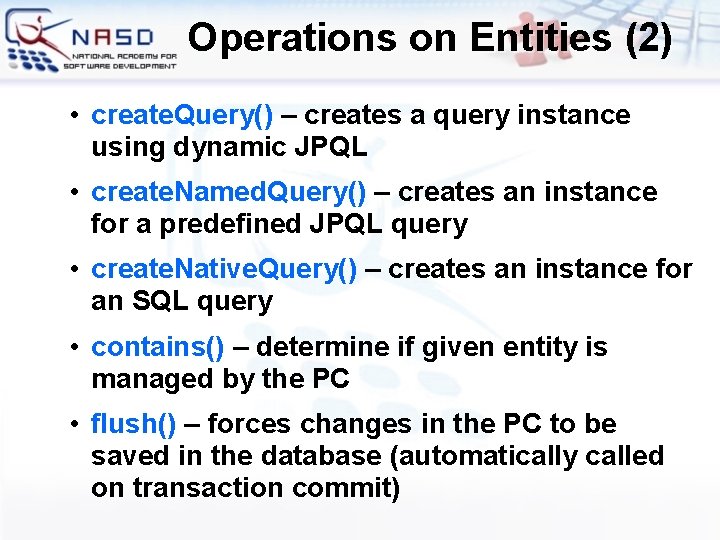 NASD
NATIONAL ACADEMY FOR SOFTWARE DEVELOPMENT

Operations on Entities (2)

• createQuery() – creates a query instance using dynamic JPQL

• createNamedQuery() – creates an instance for a predefined JPQL query

• createNativeQuery() – creates an instance for an SQL query

• contains() – determine if given entity is managed by the PC

• flush() – forces changes in the PC to be saved in the database (automatically called on transaction commit)